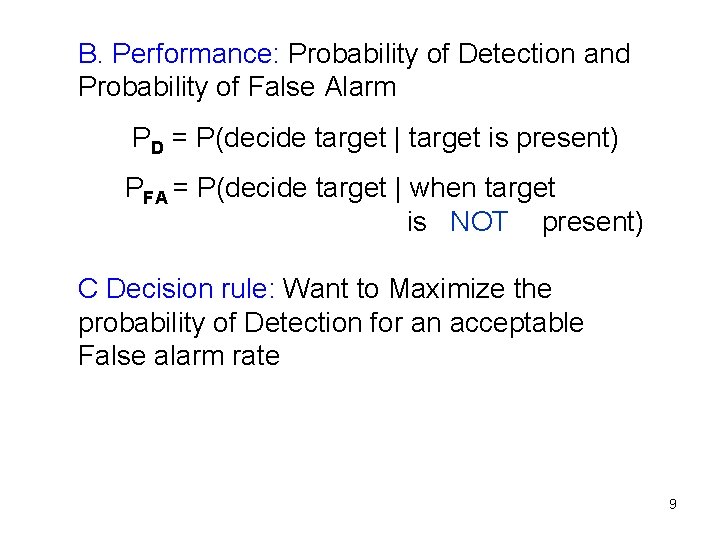 B. Performance: Probability of Detection and Probability of False Alarm

$P_D$ = P(decide target | target is present)

$P_{FA}$ = P(decide target | when target is NOT present)

C Decision rule: Want to Maximize the probability of Detection for an acceptable False alarm rate

9